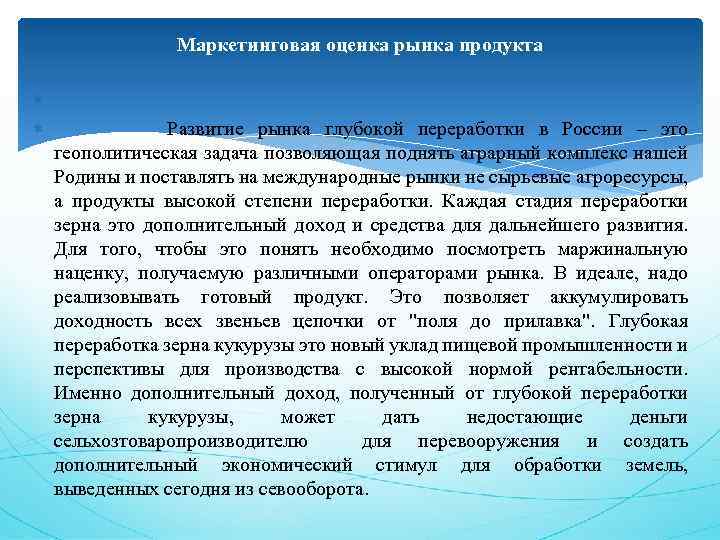 Маркетинговая оценка рынка продукта

Развитие рынка глубокой переработки в России – это геополитическая задача позволяющая поднять аграрный комплекс нашей Родины и поставлять на международные рынки не сырьевые агроресурсы, а продукты высокой степени переработки. Каждая стадия переработки зерна это дополнительный доход и средства для дальнейшего развития. Для того, чтобы это понять необходимо посмотреть маржинальную наценку, получаемую различными операторами рынка. В идеале, надо реализовывать готовый продукт. Это позволяет аккумулировать доходность всех звеньев цепочки от "поля до прилавка". Глубокая переработка зерна кукурузы это новый уклад пищевой промышленности и перспективы для производства с высокой нормой рентабельности. Именно дополнительный доход, полученный от глубокой переработки зерна кукурузы, может дать недостающие деньги сельхозтоваропроизводителю для перевооружения и создать дополнительный экономический стимул для обработки земель, выведенных сегодня из севооборота.